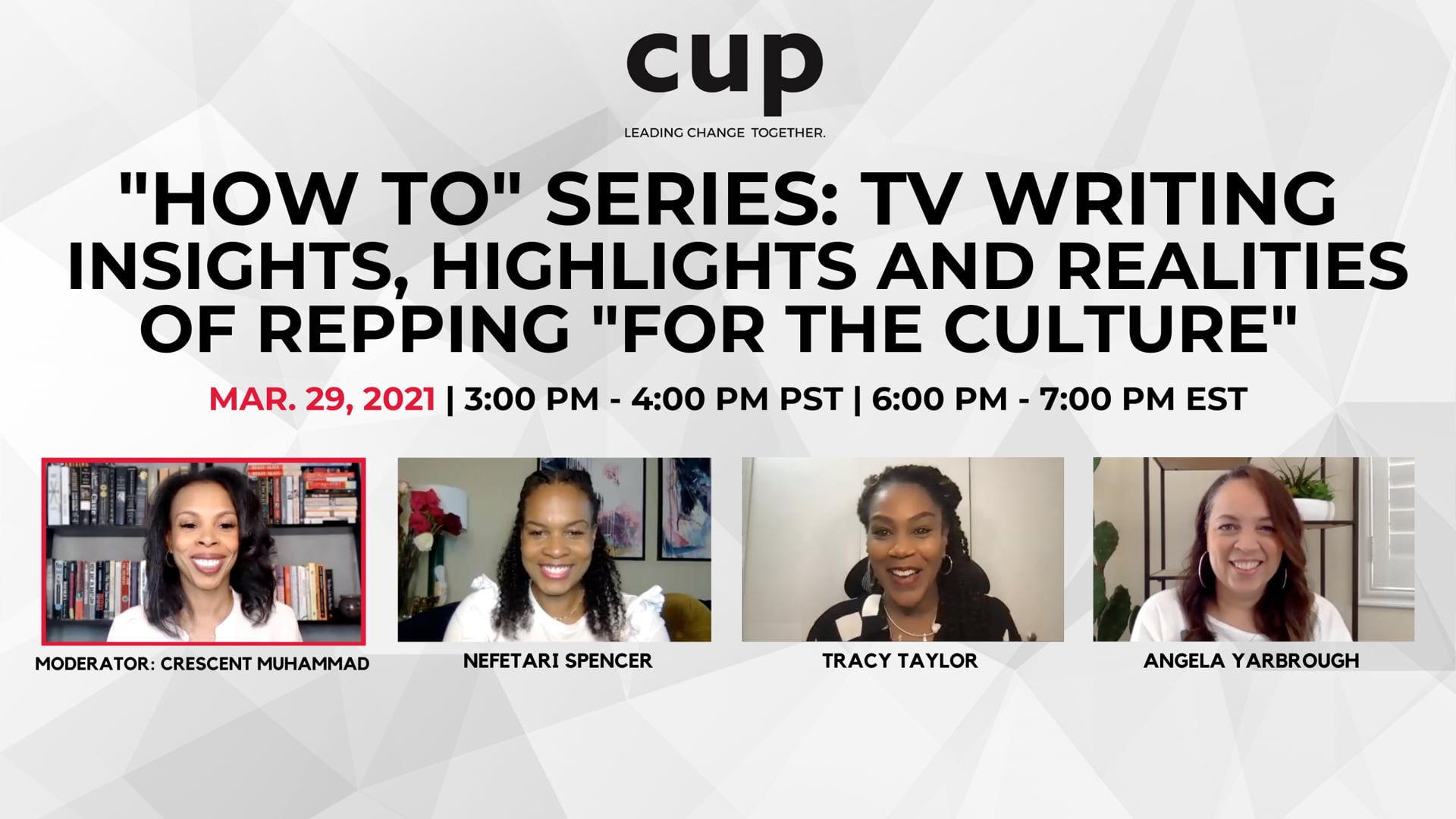 cup

LEADING CHANGE TOGETHER.

"HOW TO" SERIES: TV WRITING INSIGHTS, HIGHLIGHTS AND REALITIES OF REPPING "FOR THE CULTURE"

MAR. 29, 2021 | 3:00 PM - 4:00 PM PST | 6:00 PM - 7:00 PM EST

MODERATOR: CRESCENT MUHAMMAD

NEFETARI SPENCER

TRACY TAYLOR

ANGELA YARBROUGH